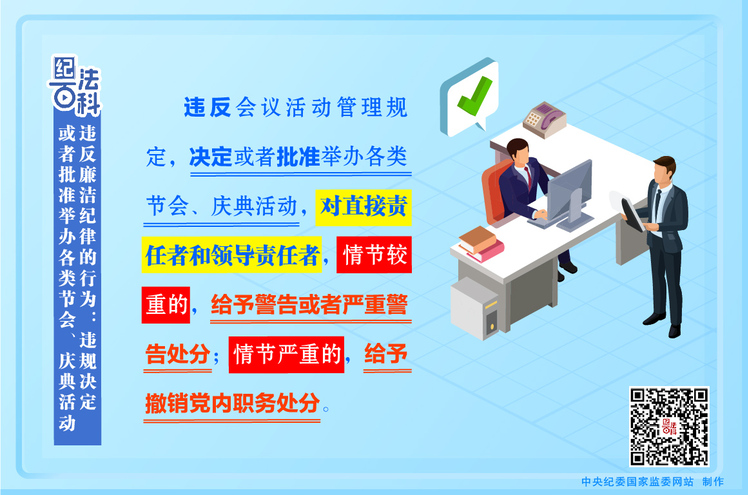 纪法百科

违反廉洁纪律的行为：违规决定或者批准举办各类节会、庆典活动

违反会议活动管理规定，决定或者批准举办各类节会、庆典活动，对直接责任者和领导责任者，情节较重的，给予警告或者严重警告处分；情节严重的，给予撤销党内职务处分。

中央纪委国家监委网站 制作